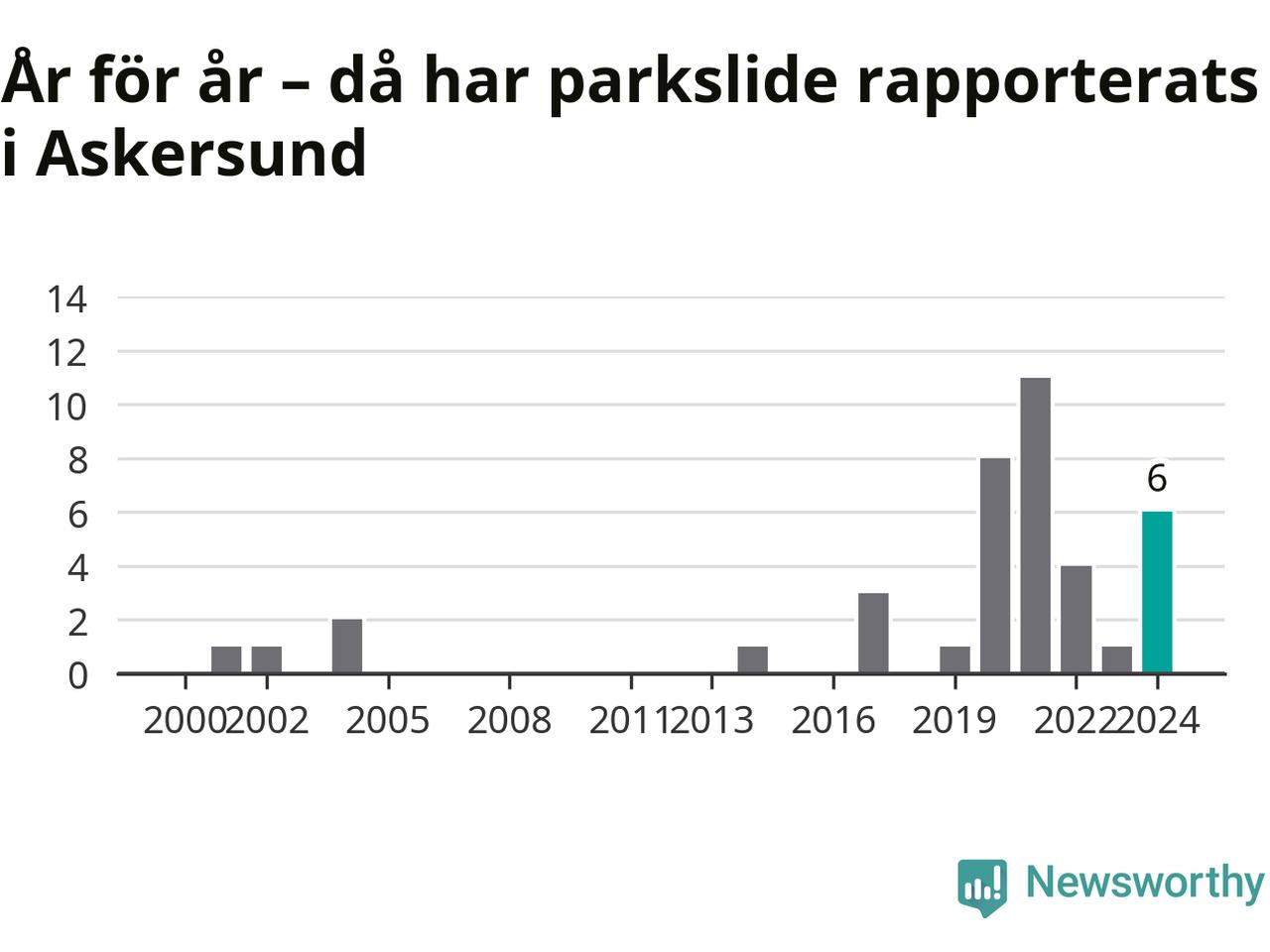 År för år – då har parkslide rapporterats i Askersund

14
12
10
8
6
4
2
0

6

2000 2002 2005 2008 2011 2013 2016 2019 2022 2024

Newsworthy